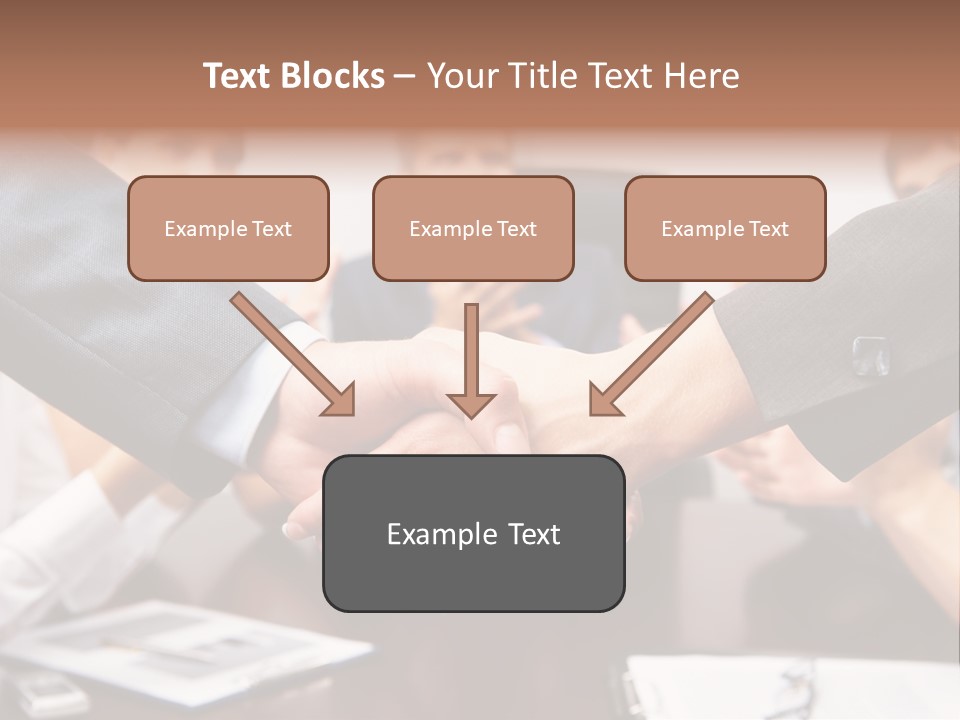 Text Blocks – Your Title Text Here

Example Text

Example Text

Example Text

Example Text